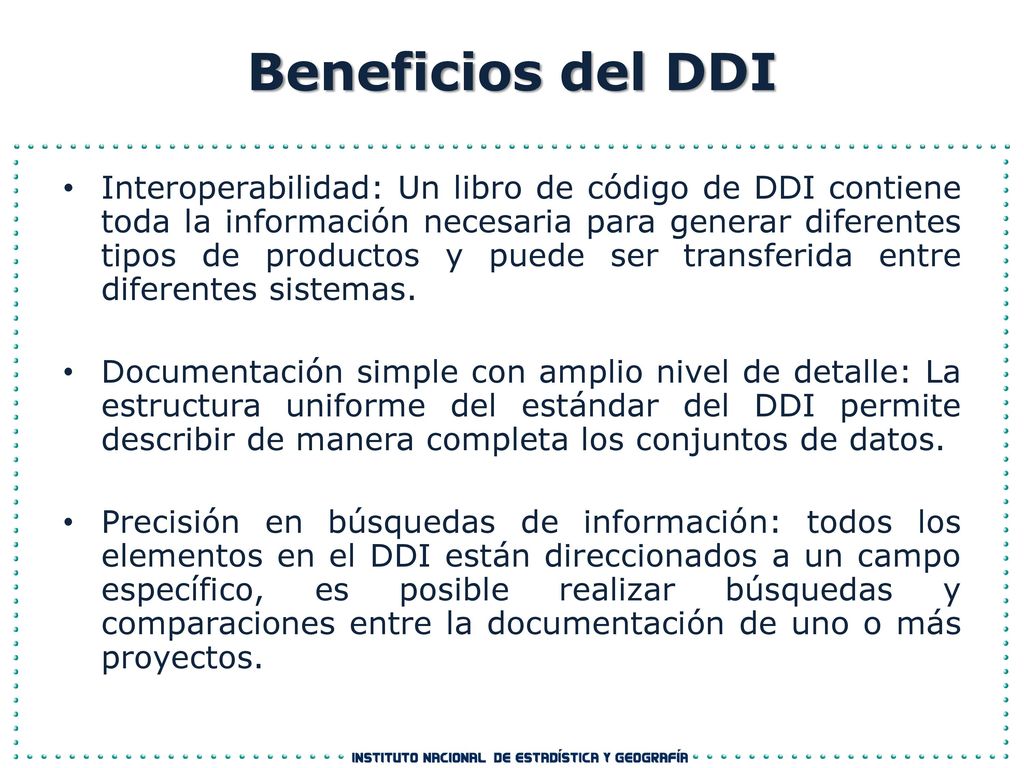 Beneficios del DDI

• Interoperabilidad: Un libro de código de DDI contiene toda la información necesaria para generar diferentes tipos de productos y puede ser transferida entre diferentes sistemas.

• Documentación simple con amplio nivel de detalle: La estructura uniforme del estándar del DDI permite describir de manera completa los conjuntos de datos.

• Precisión en búsquedas de información: todos los elementos en el DDI están direccionados a un campo específico, es posible realizar búsquedas y comparaciones entre la documentación de uno o más proyectos.

INSTITUTO NACIONAL DE ESTADÍSTICA Y GEOGRAFÍA